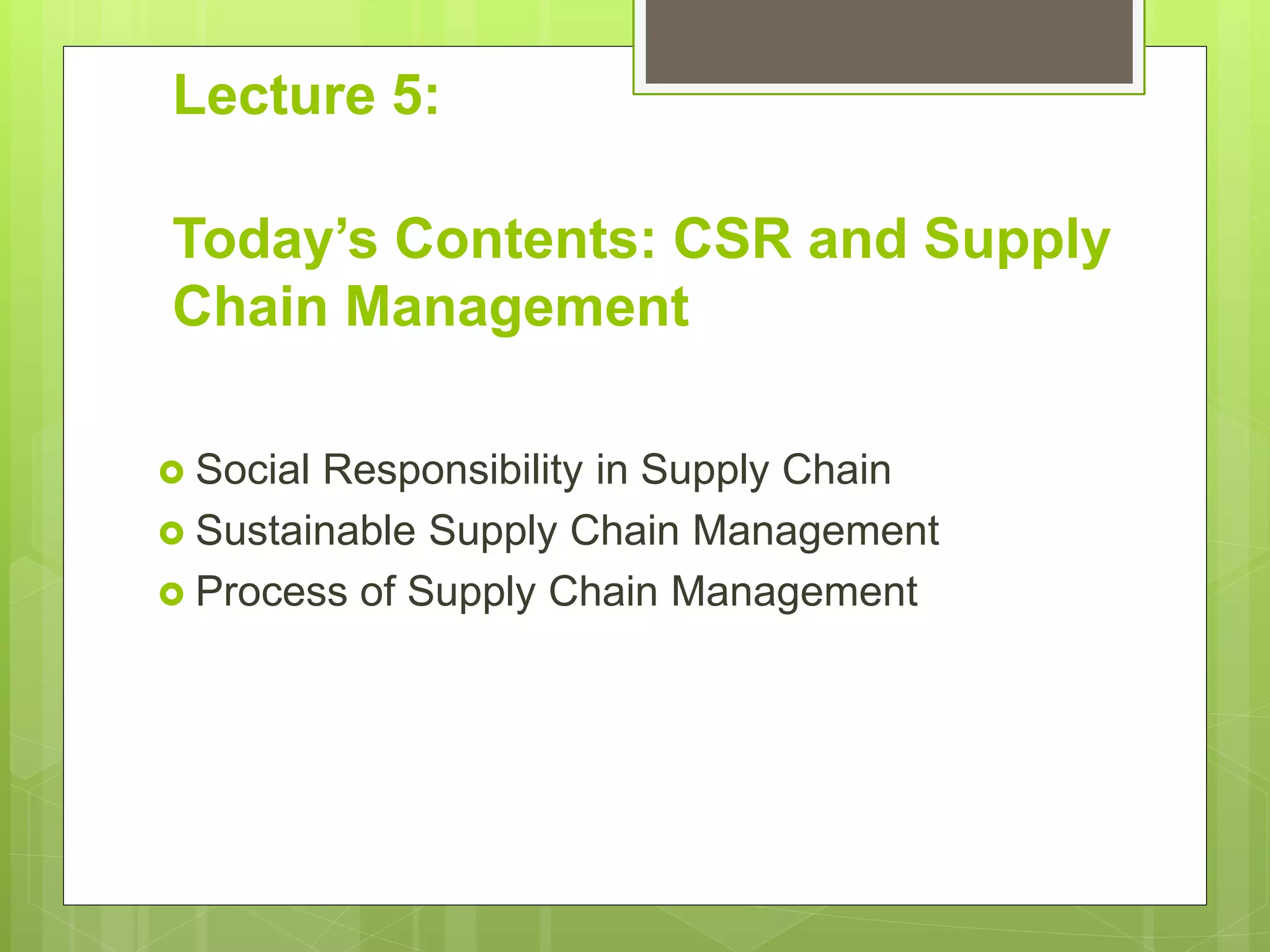 Lecture 5:

Today’s Contents: CSR and Supply Chain Management

- Social Responsibility in Supply Chain
- Sustainable Supply Chain Management
- Process of Supply Chain Management